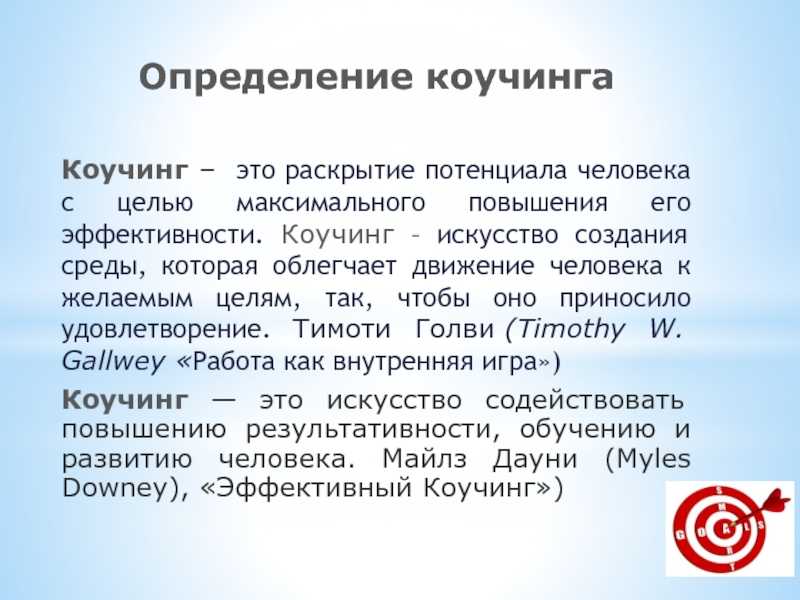 Определение коучинга

Коучинг – это раскрытие потенциала человека с целью максимального повышения его эффективности. Коучинг - искусство создания среды, которая облегчает движение человека к желаемым целям, так, чтобы оно приносило удовлетворение. Тимоти Голви (Timothy W. Gallwey «Работа как внутренняя игра»)

Коучинг — это искусство содействовать повышению результативности, обучению и развитию человека. Майлз Дауни (Myles Downey), «Эффективный Коучинг»)

GOALS SMART